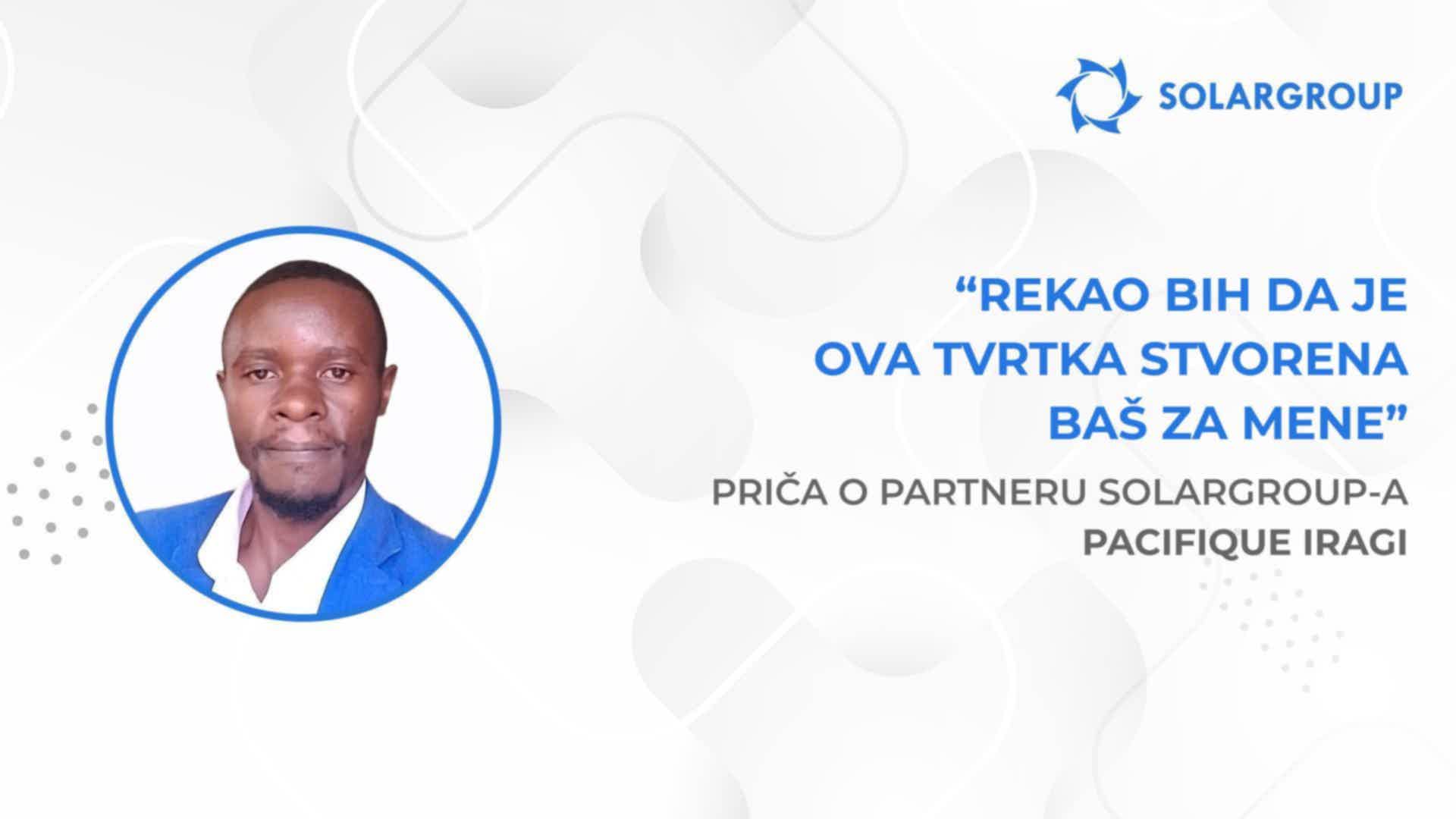 SOLARGROUP

“REKAO BIH DA JE OVA TVRTKA STVORENA BAŠ ZA MENE”

PRIČA O PARTNERU SOLARGROUP-A PACIFIQUE IRAGI